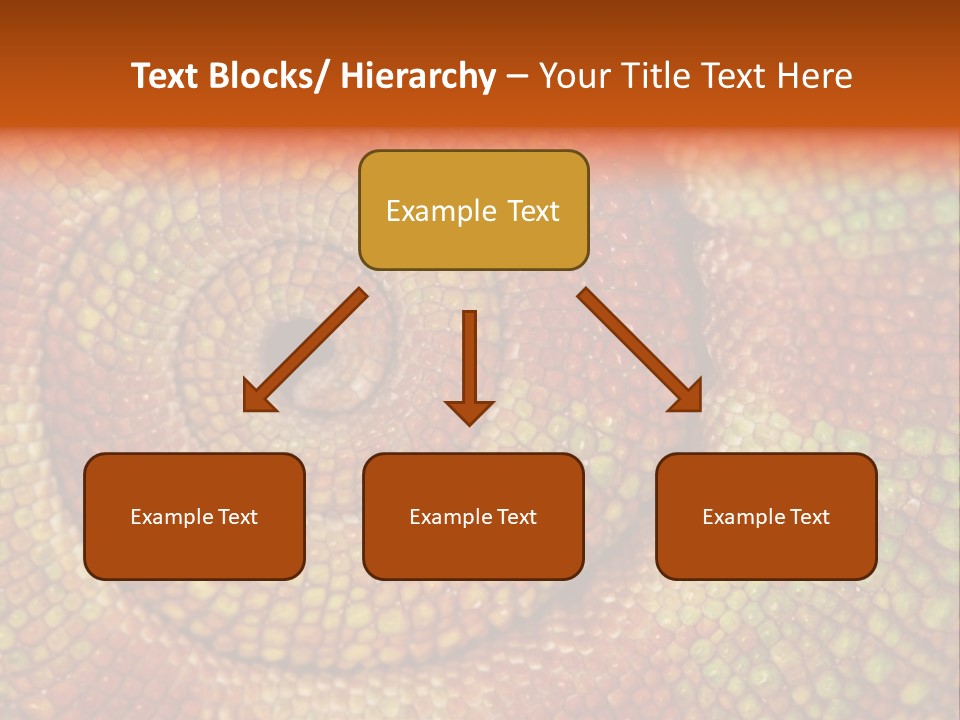 Text Blocks/ Hierarchy – Your Title Text Here

Example Text

Example Text

Example Text

Example Text